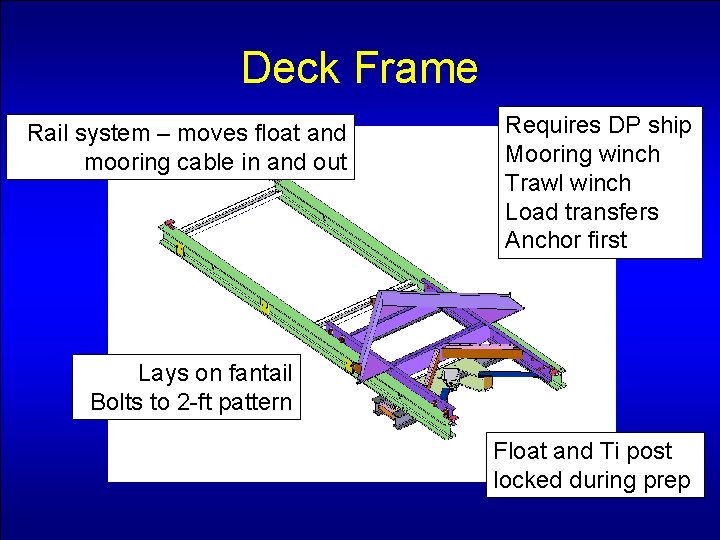 Deck Frame

Rail system – moves float and mooring cable in and out

Requires DP ship
Mooring winch
Trawl winch
Load transfers
Anchor first

Lays on fantail
Bolts to 2-ft pattern

Float and Ti post locked during prep